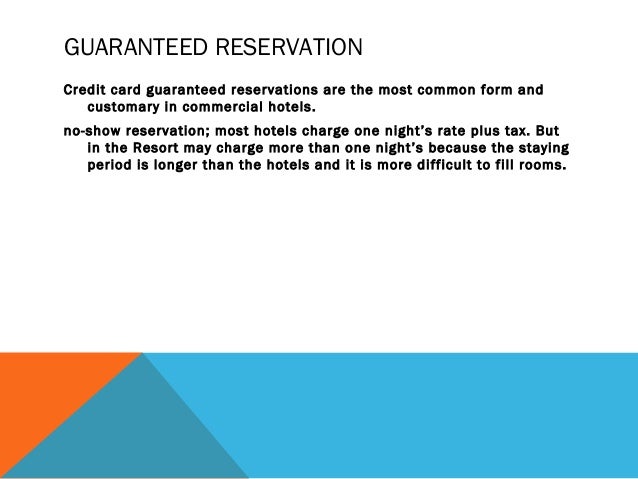 GUARANTEED RESERVATION

Credit card guaranteed reservations are the most common form and customary in commercial hotels.

no-show reservation; most hotels charge one night's rate plus tax. But in the Resort may charge more than one night's because the staying period is longer than the hotels and it is more difficult to fill rooms.